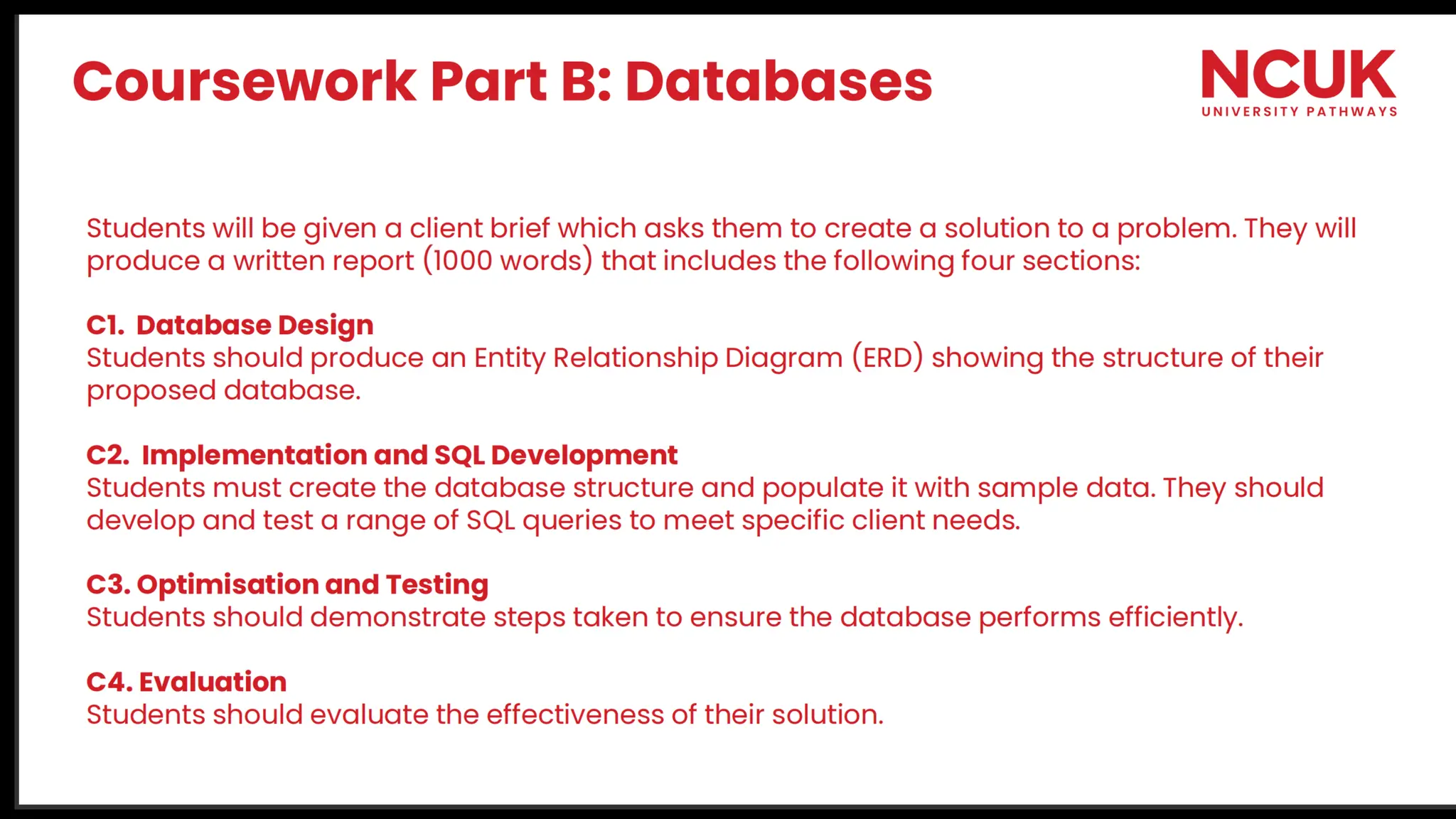 Coursework Part B: Databases

NCUK
UNIVERSITY PATHWAYS

Students will be given a client brief which asks them to create a solution to a problem. They will produce a written report (1000 words) that includes the following four sections:

C1. Database Design
Students should produce an Entity Relationship Diagram (ERD) showing the structure of their proposed database.

C2. Implementation and SQL Development
Students must create the database structure and populate it with sample data. They should develop and test a range of SQL queries to meet specific client needs.

C3. Optimisation and Testing
Students should demonstrate steps taken to ensure the database performs efficiently.

C4. Evaluation
Students should evaluate the effectiveness of their solution.